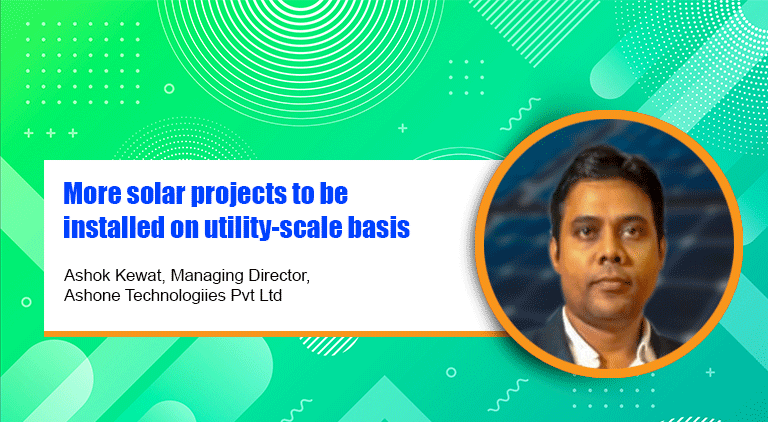 More solar projects to be installed on utility-scale basis

Ashok Kewat, Managing Director, Ashone Technologiies Pvt Ltd